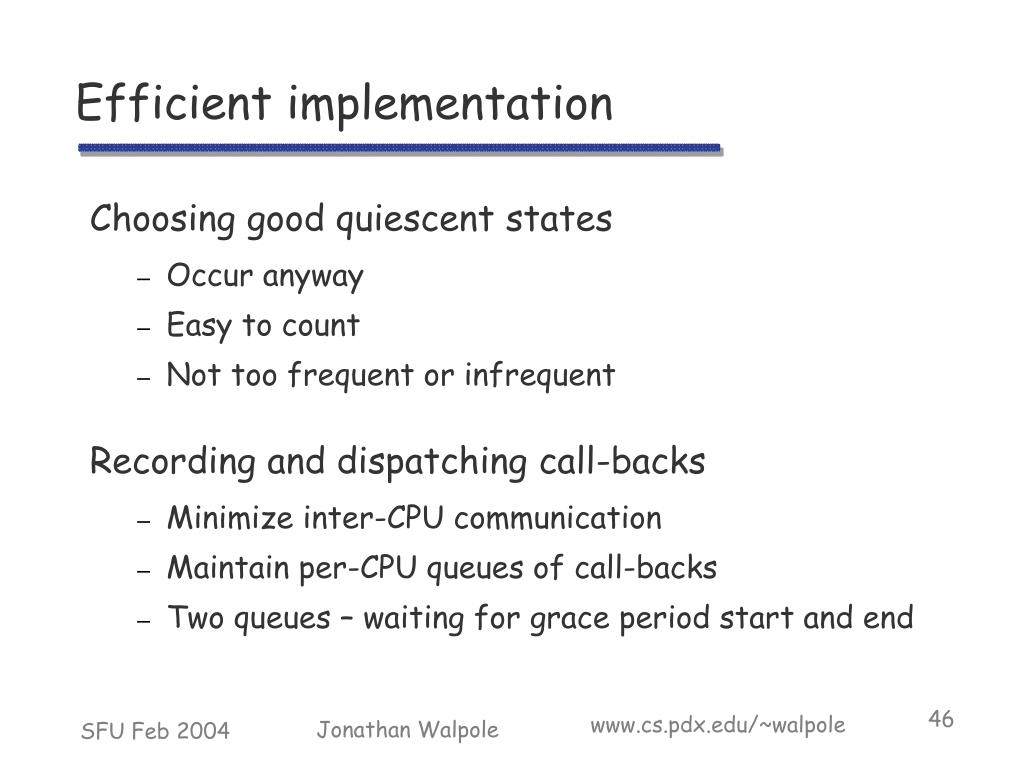 Efficient implementation

Choosing good quiescent states

– Occur anyway
– Easy to count
– Not too frequent or infrequent

Recording and dispatching call-backs

– Minimize inter-CPU communication
– Maintain per-CPU queues of call-backs
– Two queues – waiting for grace period start and end

SFU Feb 2004    Jonathan Walpole    www.cs.pdx.edu/~walpole    46